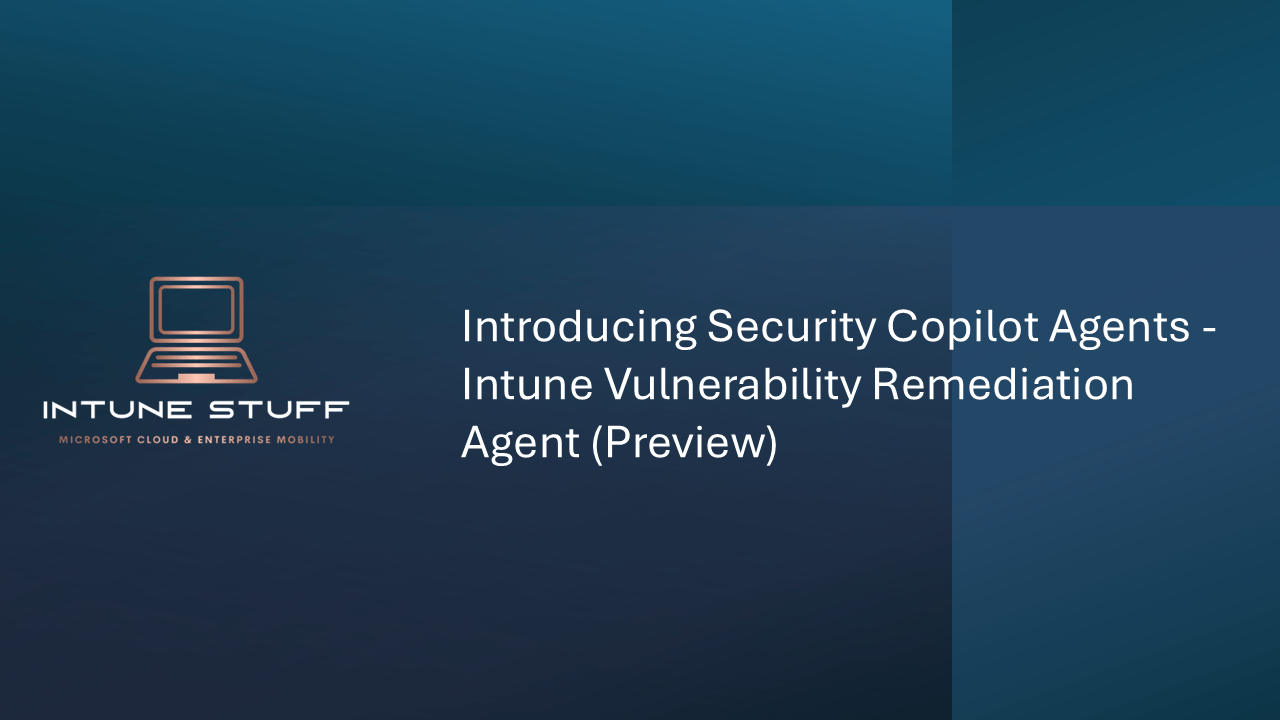 INTUNE STUFF
MICROSOFT CLOUD & ENTERPRISE MOBILITY

Introducing Security Copilot Agents - Intune Vulnerability Remediation Agent (Preview)